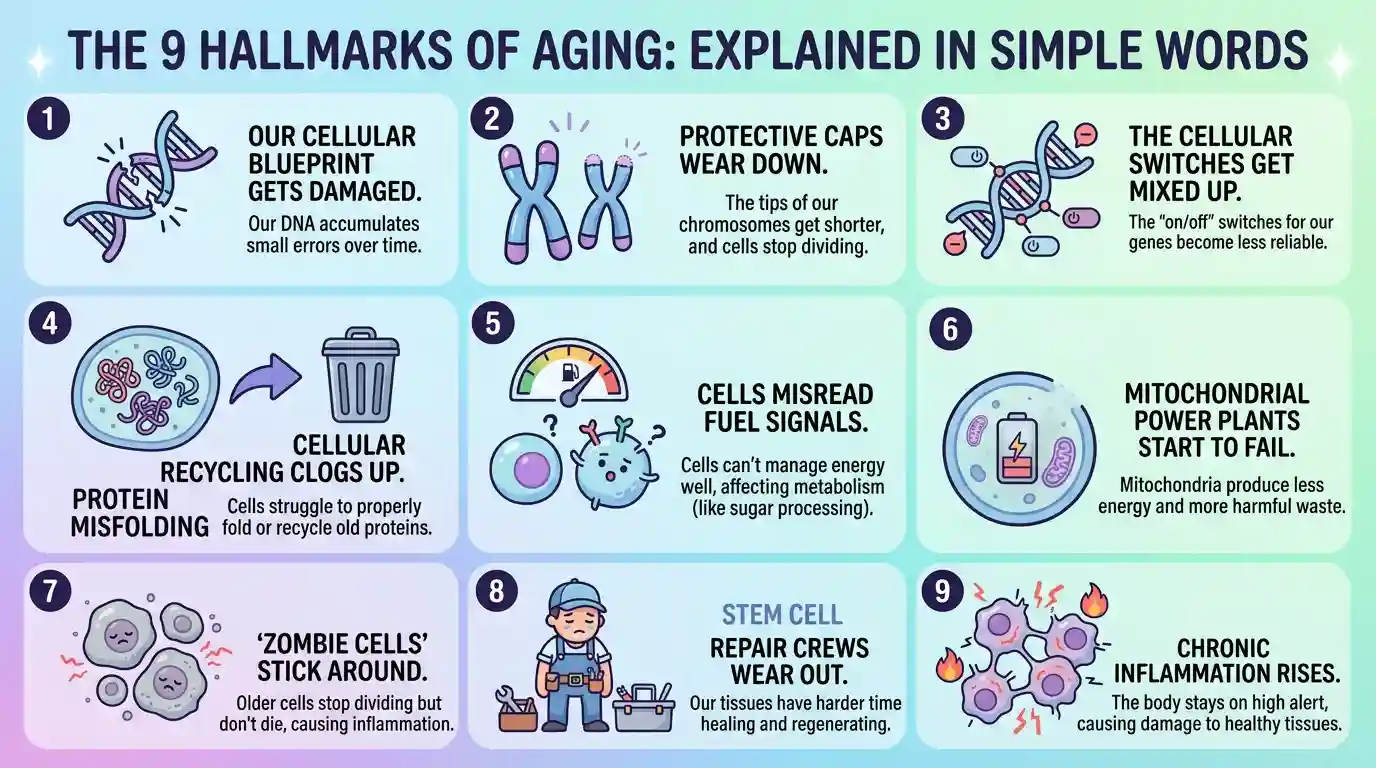 THE 9 HALLMARKS OF AGING: EXPLAINED IN SIMPLE WORDS

1

OUR CELLULAR BLUEPRINT GETS DAMAGED.

Our DNA accumulates small errors over time.

2

PROTECTIVE CAPS WEAR DOWN.

The tips of our chromosomes get shorter, and cells stop dividing.

3

THE CELLULAR SWITCHES GET MIXED UP.

The "on/off" switches for our genes become less reliable.

4

CELLULAR RECYCLING CLOGS UP.

PROTEIN MISFOLDING

Cells struggle to properly fold or recycle old proteins.

5

CELLS MISREAD FUEL SIGNALS.

Cells can't manage energy well, affecting metabolism (like sugar processing).

6

MITOCHONDRIAL POWER PLANTS START TO FAIL.

Mitochondria produce less energy and more harmful waste.

7

'ZOMBIE CELLS' STICK AROUND.

Older cells stop dividing but don't die, causing inflammation.

8

STEM CELL

REPAIR CREWS WEAR OUT.

Our tissues have harder time healing and regenerating.

9

CHRONIC INFLAMMATION RISES.

The body stays on high alert, causing damage to healthy tissues.